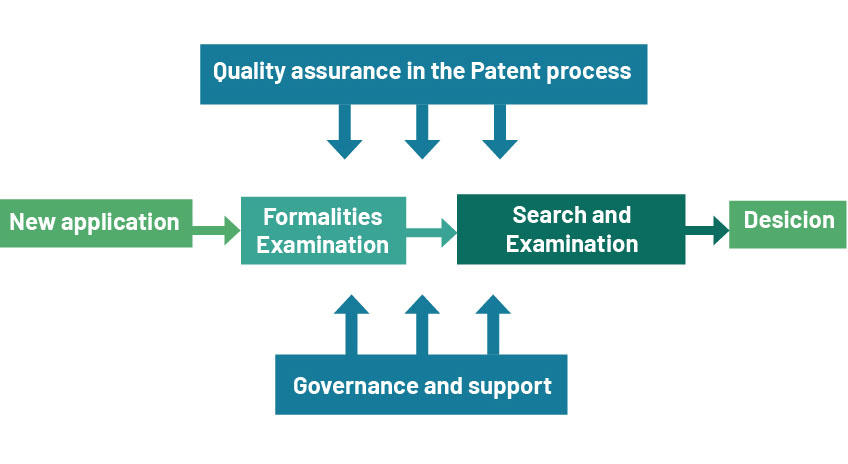 Quality assurance in the Patent process

New application

Formalities Examination

Search and Examination

Desicion

Governance and support